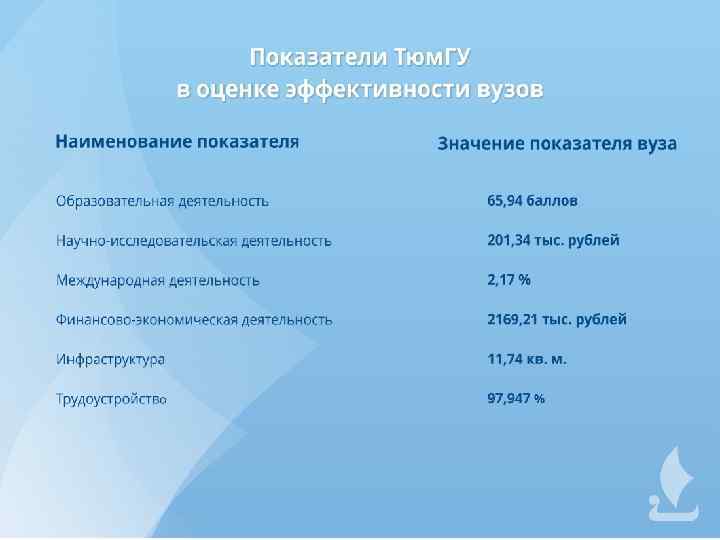 Показатели ТюмГУ
в оценке эффективности вузов

| Наименование показателя | Значение показателя вуза |
|---|---|
| Образовательная деятельность | 65,94 баллов |
| Научно-исследовательская деятельность | 201,34 тыс. рублей |
| Международная деятельность | 2,17 % |
| Финансово-экономическая деятельность | 2169,21 тыс. рублей |
| Инфраструктура | 11,74 кв. м. |
| Трудоустройство | 97,947 % |